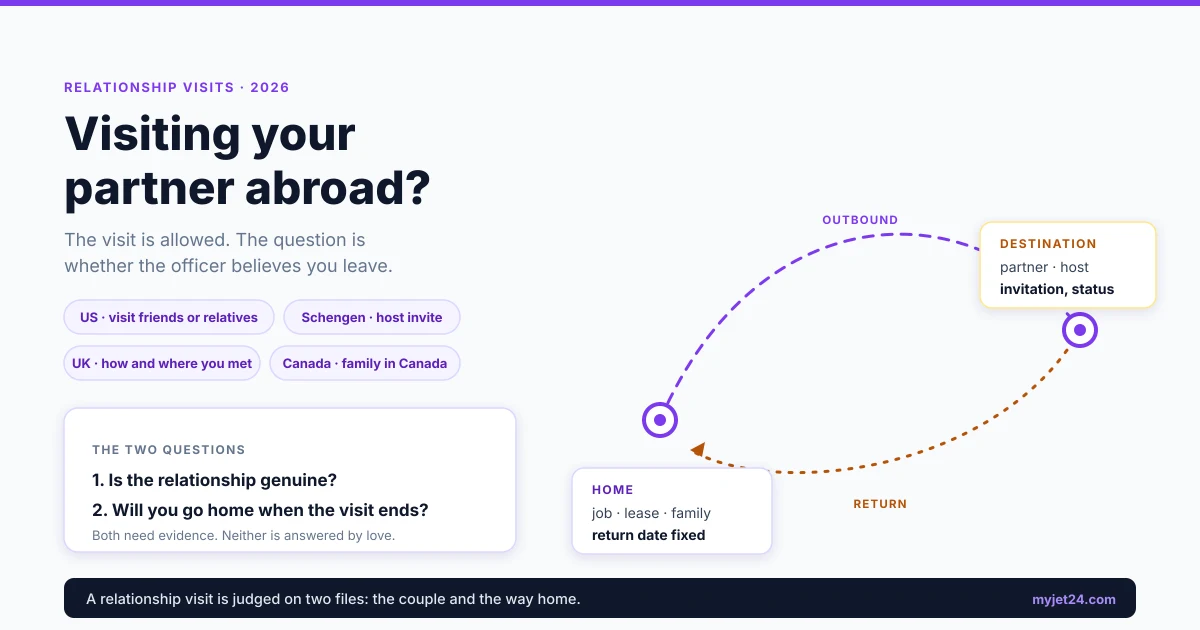 RELATIONSHIP VISITS · 2026

Visiting your partner abroad?

The visit is allowed. The question is whether the officer believes you leave.

US · visit friends or relatives

Schengen · host invite

UK · how and where you met

Canada · family in Canada

THE TWO QUESTIONS

1. Is the relationship genuine?

2. Will you go home when the visit ends?

Both need evidence. Neither is answered by love.

OUTBOUND

DESTINATION
partner · host
invitation, status

HOME
job · lease · family
return date fixed

RETURN

A relationship visit is judged on two files: the couple and the way home.

myjet24.com